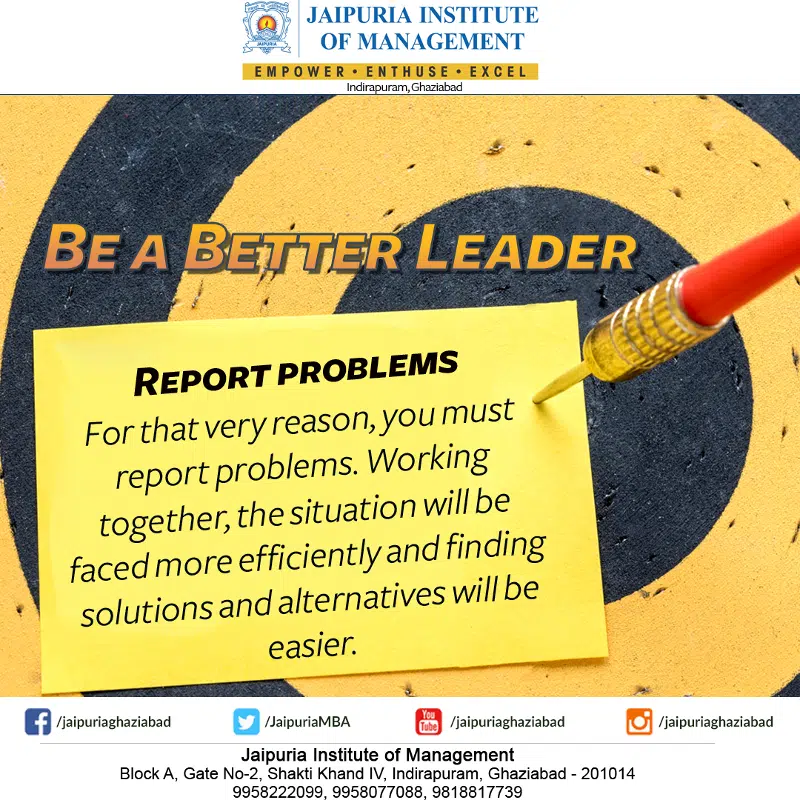 JAIPURIA
JAIPURIA INSTITUTE OF MANAGEMENT
EMPOWER • ENTHUSE • EXCEL
Indirapuram, Ghaziabad

BE A BETTER LEADER

REPORT PROBLEMS
For that very reason, you must report problems. Working together, the situation will be faced more efficiently and finding solutions and alternatives will be easier.

/jaipuriaghaziabad
/JaipuriaMBA
You Tube /jaipuriaghaziabad
/jaipuriaghaziabad

Jaipuria Institute of Management
Block A, Gate No-2, Shakti Khand IV, Indirapuram, Ghaziabad - 201014
9958222099, 9958077088, 9818817739